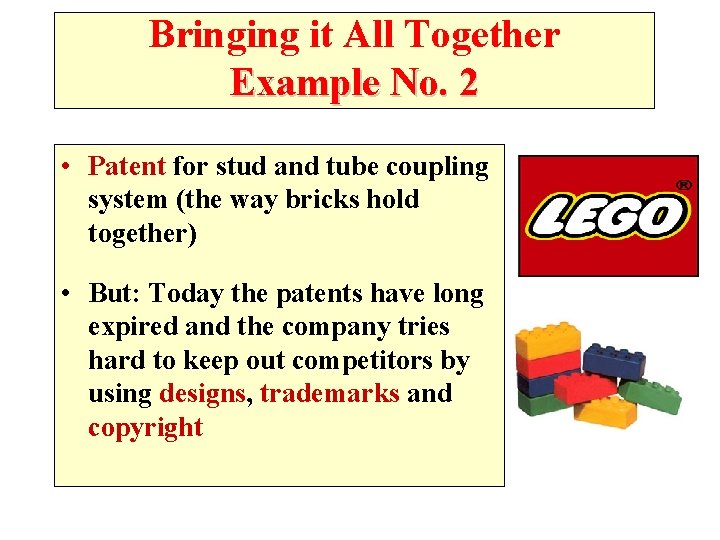 Bringing it All Together
Example No. 2

• Patent for stud and tube coupling system (the way bricks hold together)

• But: Today the patents have long expired and the company tries hard to keep out competitors by using designs, trademarks and copyright

LEGO®